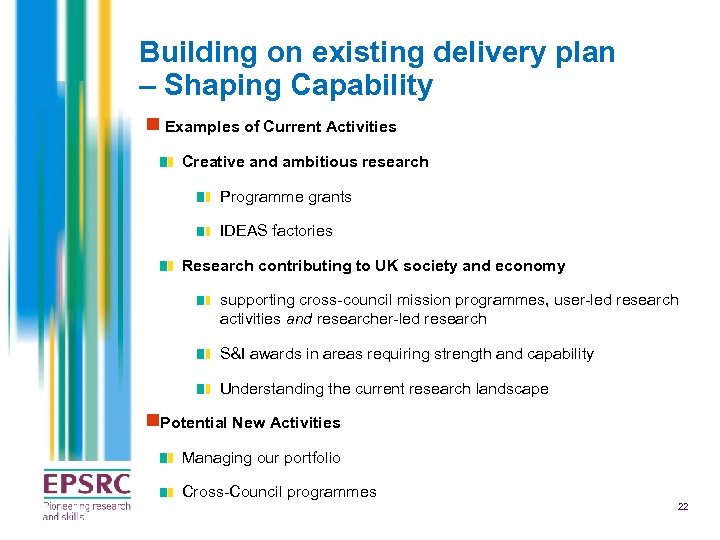 Building on existing delivery plan – Shaping Capability

Examples of Current Activities

Creative and ambitious research

Programme grants

IDEAS factories

Research contributing to UK society and economy

supporting cross-council mission programmes, user-led research activities and researcher-led research

S&I awards in areas requiring strength and capability

Understanding the current research landscape

Potential New Activities

Managing our portfolio

Cross-Council programmes

EPSRC
Pioneering research and skills

22